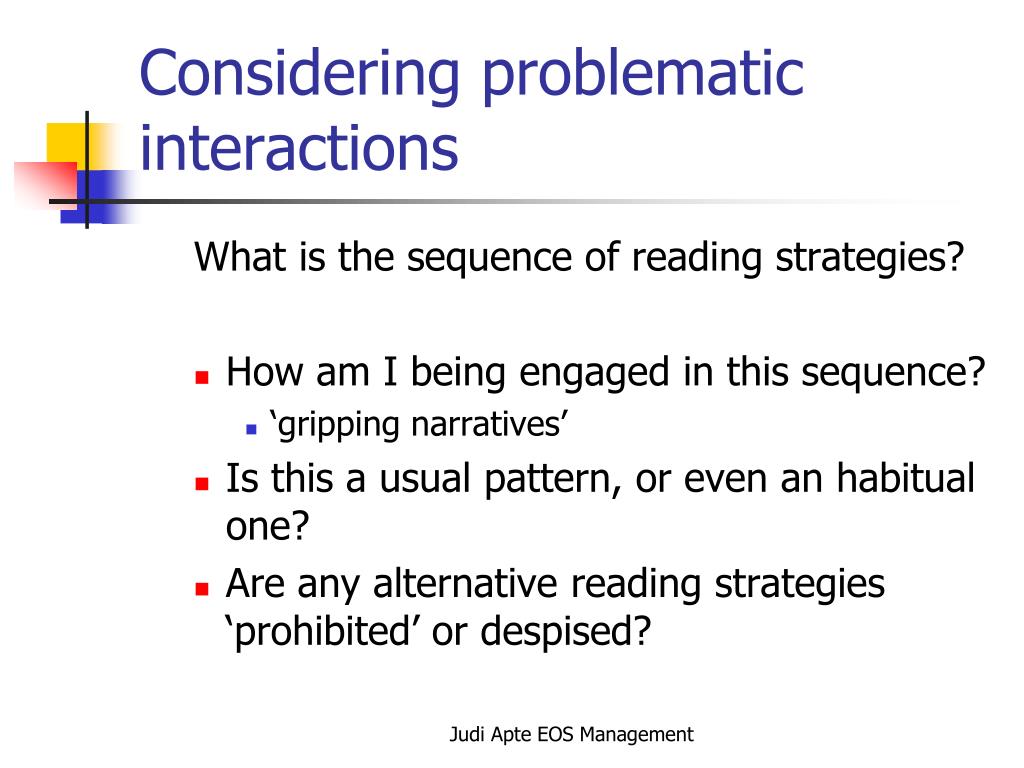 Considering problematic interactions

What is the sequence of reading strategies?

- How am I being engaged in this sequence?
  - ‘gripping narratives’
- Is this a usual pattern, or even an habitual one?
- Are any alternative reading strategies ‘prohibited’ or despised?

Judi Apte EOS Management